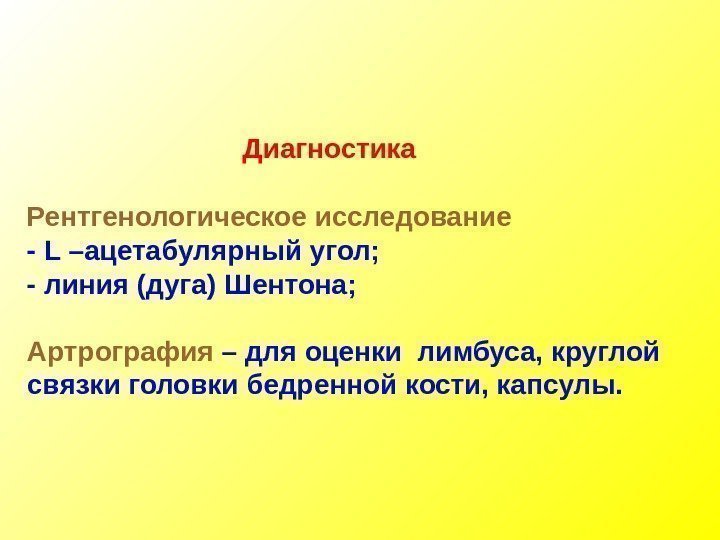 Диагностика

Рентгенологическое исследование
- L –ацетабулярный угол;
- линия (дуга) Шентона;

Артрография – для оценки лимбуса, круглой связки головки бедренной кости, капсулы.